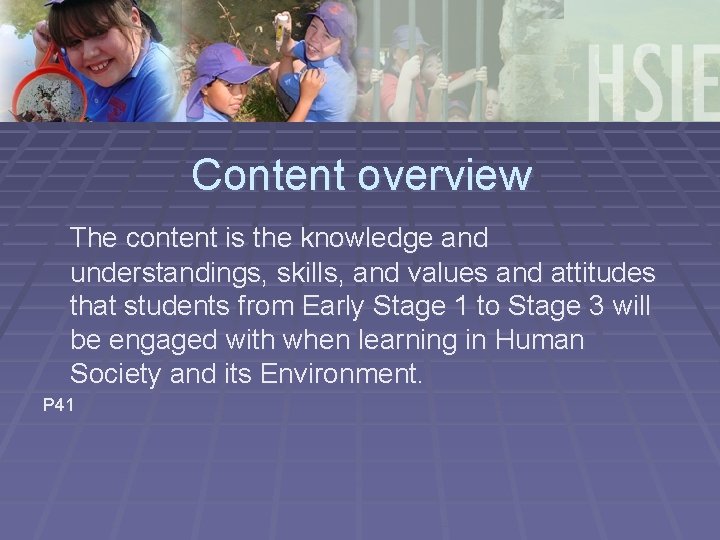 HSIE

Content overview

The content is the knowledge and understandings, skills, and values and attitudes that students from Early Stage 1 to Stage 3 will be engaged with when learning in Human Society and its Environment.

P41